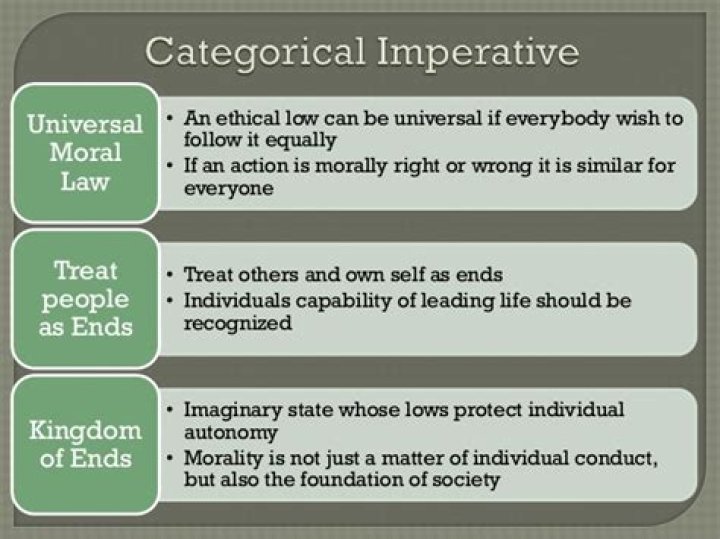 Categorical Imperative

Universal Moral Law

• An ethical low can be universal if everybody wish to follow it equally
• If an action is morally right or wrong it is similar for everyone

Treat people as Ends

• Treat others and own self as ends
• Individuals capability of leading life should be recognized

Kingdom of Ends

• Imaginary state whose lows protect individual autonomy
• Morality is not just a matter of individual conduct, but also the foundation of society